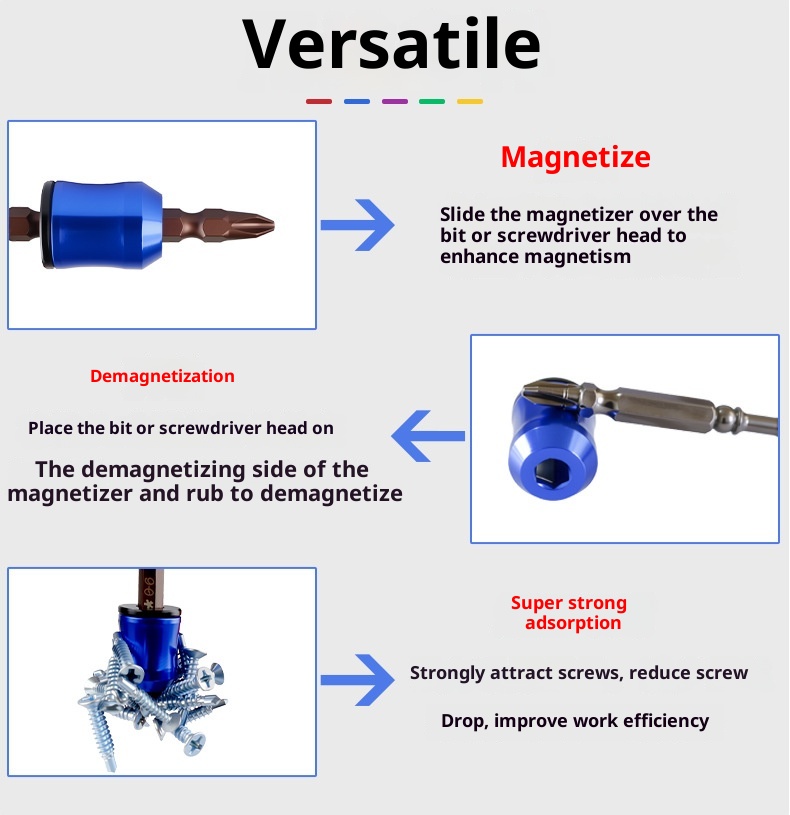 Versatile

Magnetize

Slide the magnetizer over the bit or screwdriver head to enhance magnetism

Demagnetization

Place the bit or screwdriver head on

The demagnetizing side of the magnetizer and rub to demagnetize

Super strong adsorption

Strongly attract screws, reduce screw

Drop, improve work efficiency